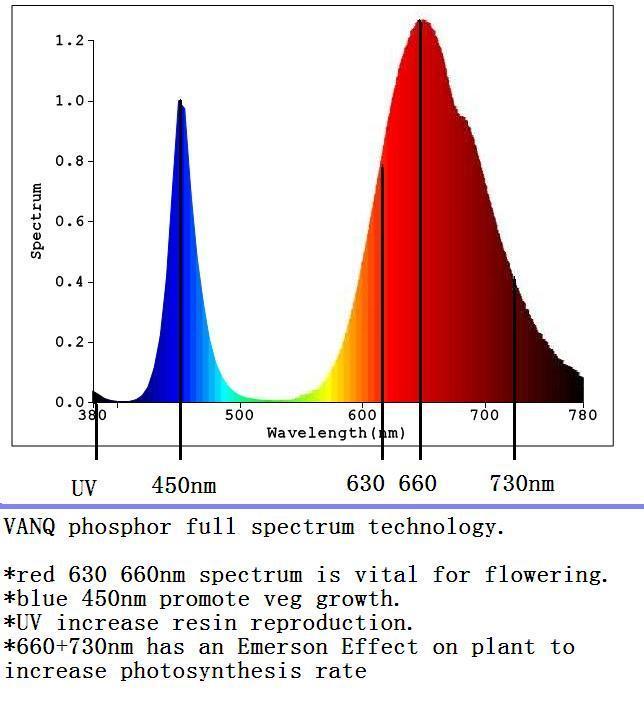 1.2
1.0
0.8
0.6
0.4
0.2
0.0
Spectrum
380
500
600
700
780
Wavelength(nm)

UV 450nm 630 660 730nm

VANQ phosphor full spectrum technology.

*red 630 660nm spectrum is vital for flowering.
*blue 450nm promote veg growth.
*UV increase resin reproduction.
*660+730nm has an Emerson Effect on plant to increase photosynthesis rate